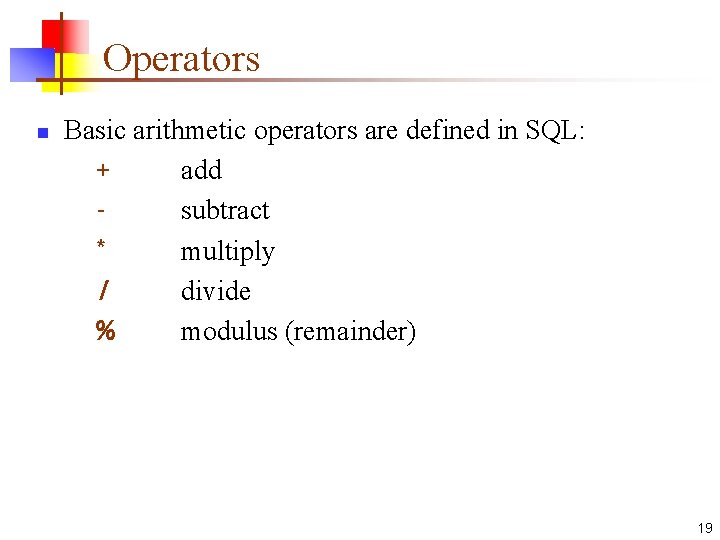 Operators

Basic arithmetic operators are defined in SQL:

+ add
- subtract
* multiply
/ divide
% modulus (remainder)

19